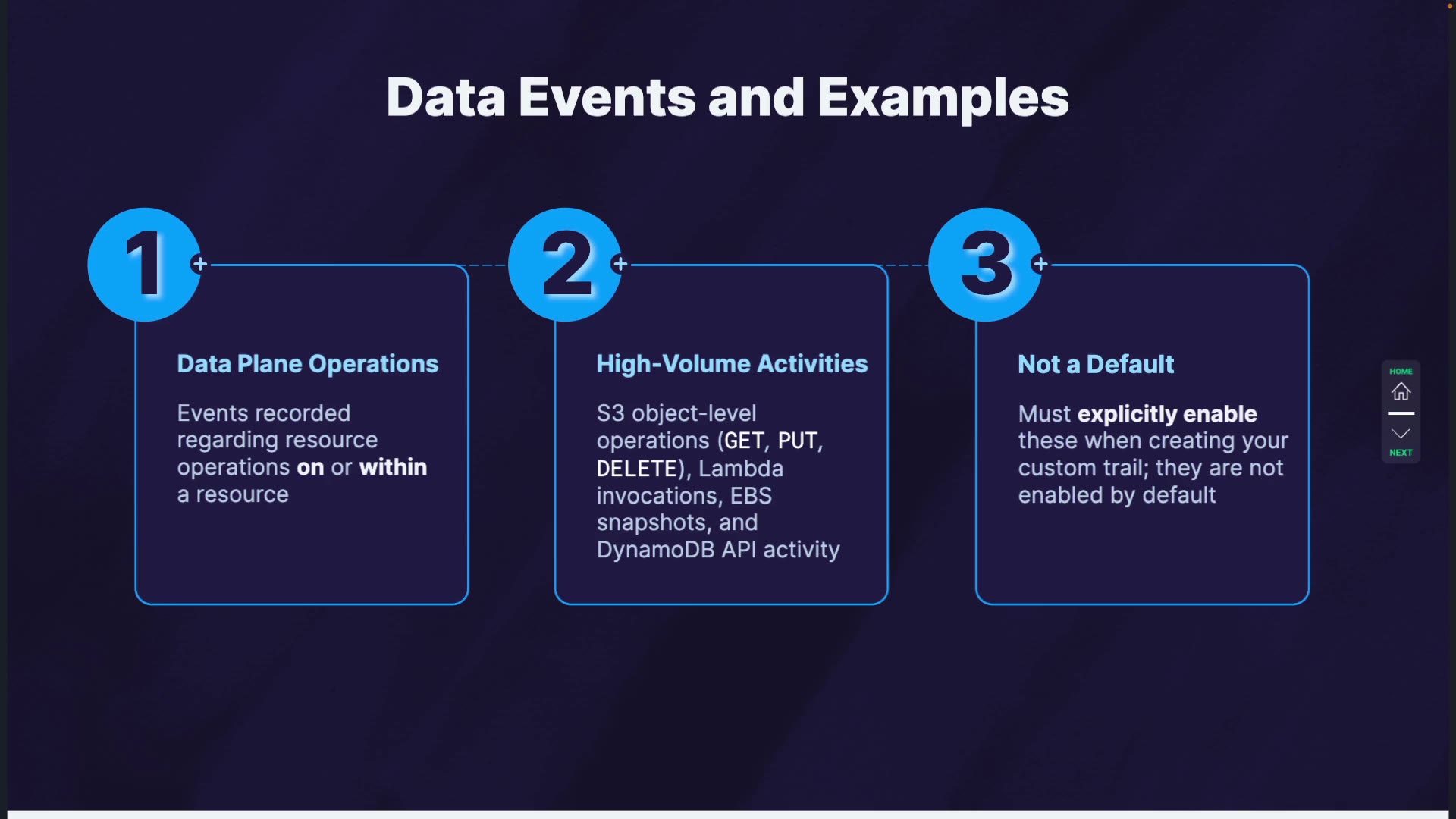 Data Events and Examples

1

Data Plane Operations

Events recorded regarding resource operations on or within a resource

2

High-Volume Activities

S3 object-level operations (GET, PUT, DELETE), Lambda invocations, EBS snapshots, and DynamoDB API activity

3

Not a Default

Must explicitly enable these when creating your custom trail; they are not enabled by default

HOME

NEXT